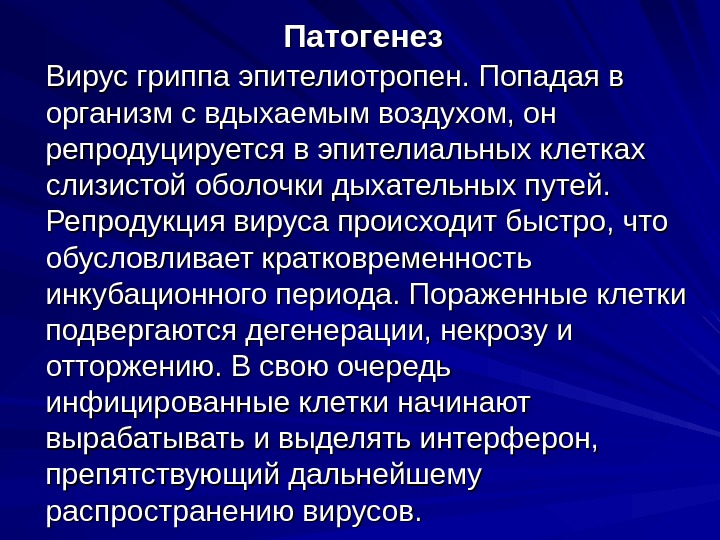 Патогенез

Вирус гриппа эпителиотропен. Попадая в организм с вдыхаемым воздухом, он репродуцируется в эпителиальных клетках слизистой оболочки дыхательных путей. Репродукция вируса происходит быстро, что обусловливает кратковременность инкубационного периода. Пораженные клетки подвергаются дегенерации, некрозу и отторжению. В свою очередь инфицированные клетки начинают вырабатывать и выделять интерферон, препятствующий дальнейшему распространению вирусов.